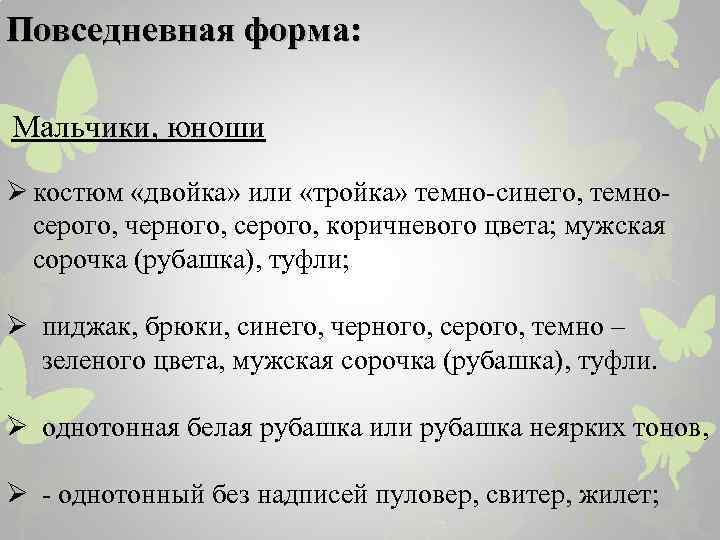 Повседневная форма:

Мальчики, юноши

➢ костюм «двойка» или «тройка» темно-синего, темно-серого, черного, серого, коричневого цвета; мужская сорочка (рубашка), туфли;

➢ пиджак, брюки, синего, черного, серого, темно – зеленого цвета, мужская сорочка (рубашка), туфли.

➢ однотонная белая рубашка или рубашка неярких тонов,

➢ - однотонный без надписей пуловер, свитер, жилет;